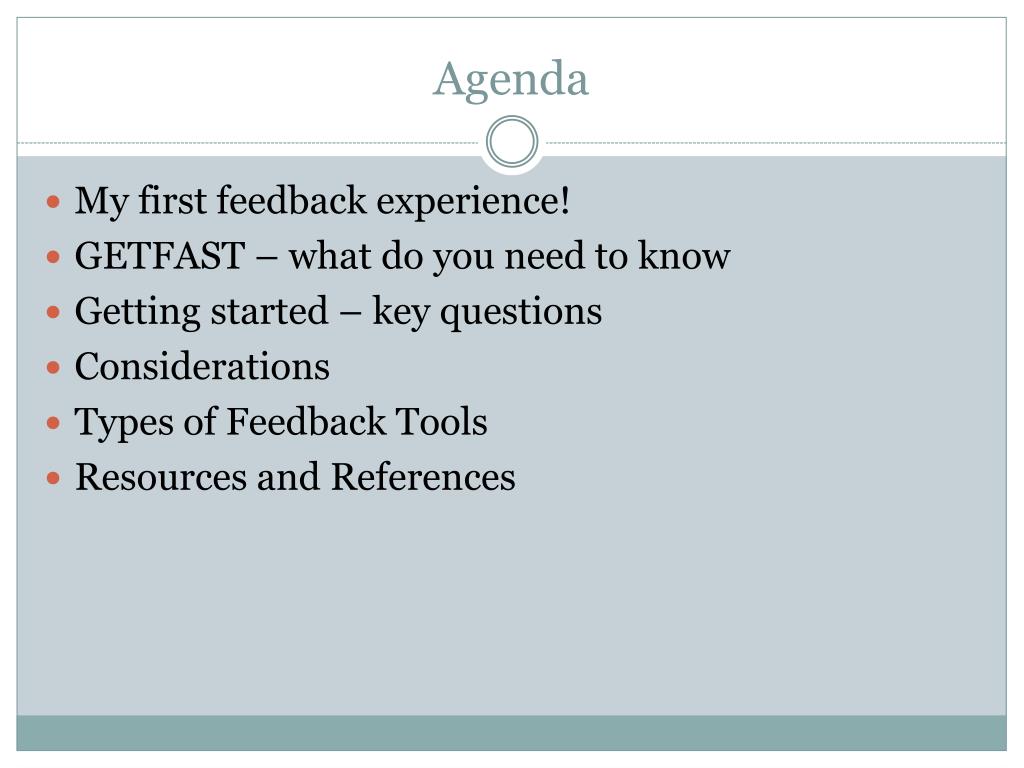 Agenda

- My first feedback experience!
- GETFAST – what do you need to know
- Getting started – key questions
- Considerations
- Types of Feedback Tools
- Resources and References